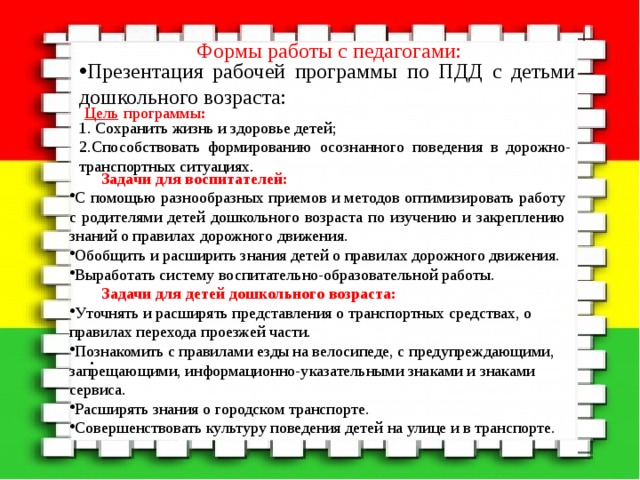 Формы работы с педагогами:

•Презентация рабочей программы по ПДД с детьми дошкольного возраста:

Цель программы:

1. Сохранить жизнь и здоровье детей;

2.Способствовать формированию осознанного поведения в дорожно-транспортных ситуациях.

Задачи для воспитателей:

•С помощью разнообразных приемов и методов оптимизировать работу с родителями детей дошкольного возраста по изучению и закреплению знаний о правилах дорожного движения.

•Обобщить и расширить знания детей о правилах дорожного движения.

•Выработать систему воспитательно-образовательной работы.

Задачи для детей дошкольного возраста:

•Уточнять и расширять представления о транспортных средствах, о правилах перехода проезжей части.

•Познакомить с правилами езды на велосипеде, с предупреждающими, запрещающими, информационно-указательными знаками и знаками сервиса.

•Расширять знания о городском транспорте.

•Совершенствовать культуру поведения детей на улице и в транспорте.